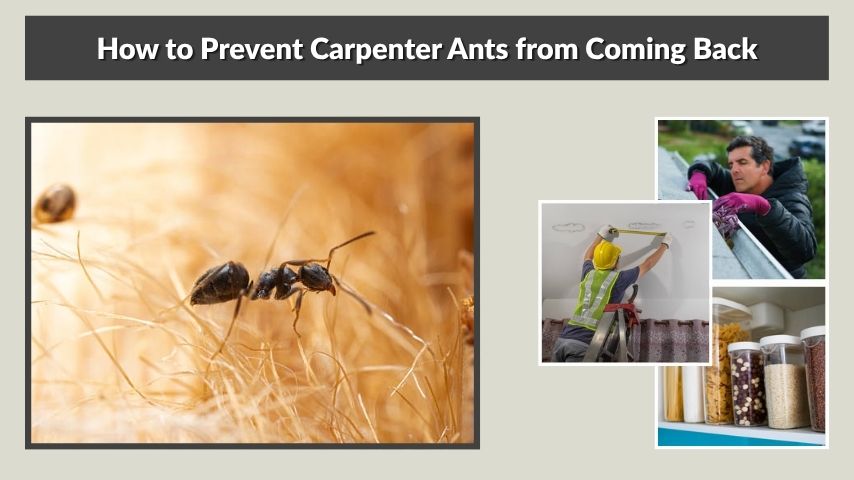 How to Prevent Carpenter Ants from Coming Back